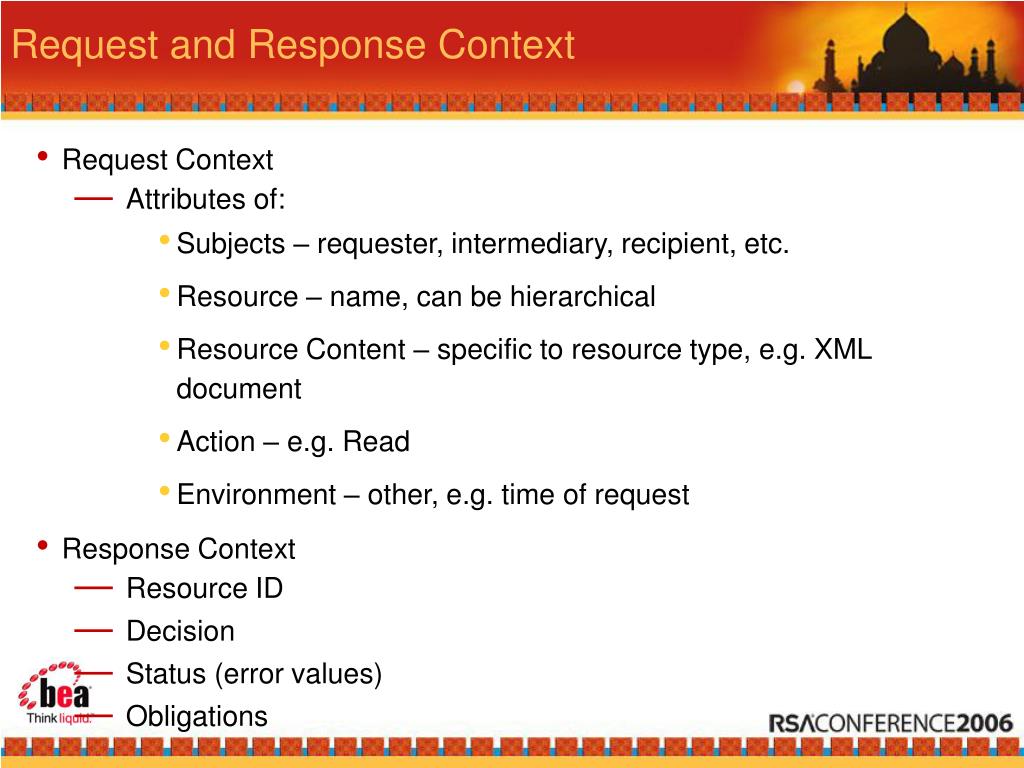 Request and Response Context

• Request Context
— Attributes of:
• Subjects – requester, intermediary, recipient, etc.
• Resource – name, can be hierarchical
• Resource Content – specific to resource type, e.g. XML document
• Action – e.g. Read
• Environment – other, e.g. time of request

• Response Context
— Resource ID
— Decision
— Status (error values)
— Obligations

bea
Think liquid.

RSACONFERENCE2006